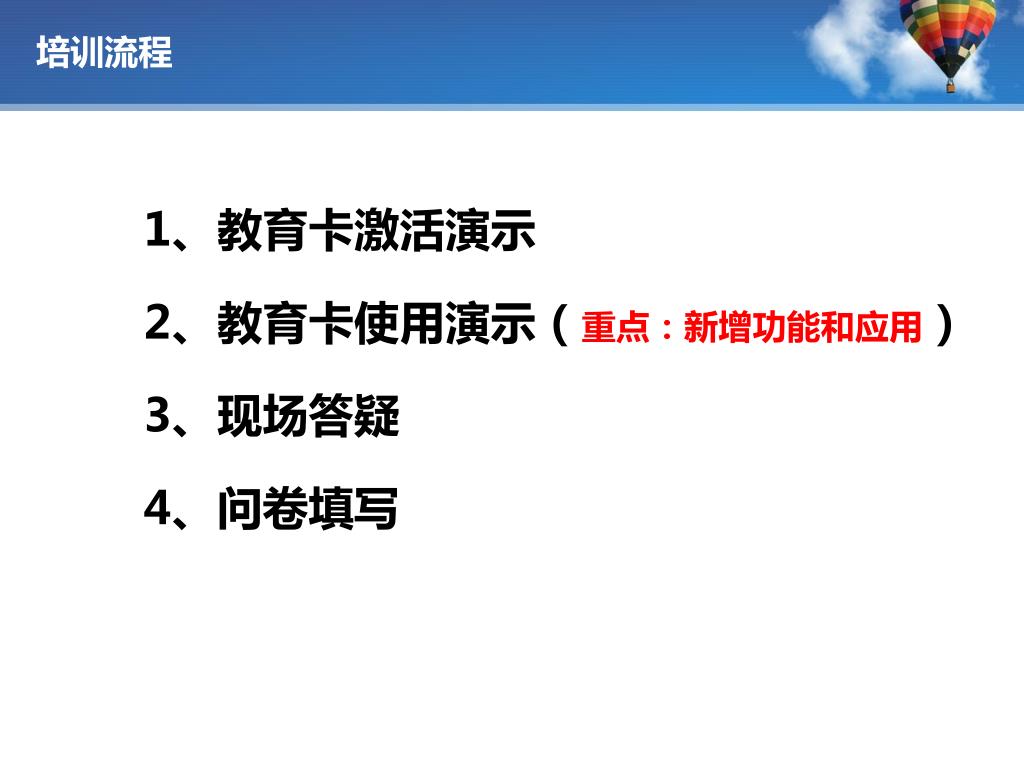 培训流程

1、教育卡激活演示

2、教育卡使用演示（重点：新增功能和应用）

3、现场答疑

4、问卷填写